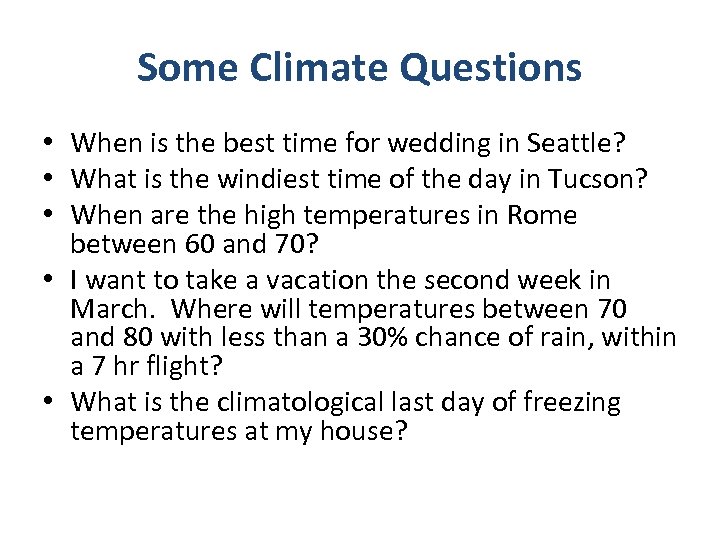 Some Climate Questions

• When is the best time for wedding in Seattle?
• What is the windiest time of the day in Tucson?
• When are the high temperatures in Rome between 60 and 70?
• I want to take a vacation the second week in March.  Where will temperatures between 70 and 80 with less than a 30% chance of rain, within a 7 hr flight?
• What is the climatological last day of freezing temperatures at my house?